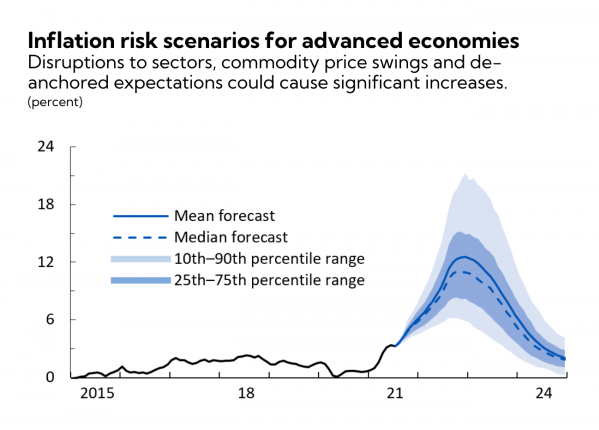 Inflation risk scenarios for advanced economies
Disruptions to sectors, commodity price swings and de-anchored expectations could cause significant increases.
(percent)

24
18
12
6
0

Mean forecast
Median forecast
10th–90th percentile range
25th–75th percentile range

2015
18
21
24